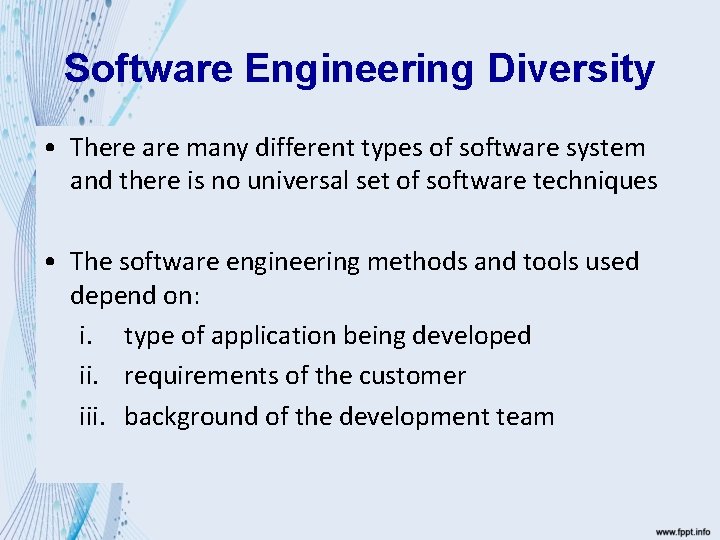 Software Engineering Diversity

• There are many different types of software system and there is no universal set of software techniques

• The software engineering methods and tools used depend on:
i. type of application being developed
ii. requirements of the customer
iii. background of the development team

www.fppt.info